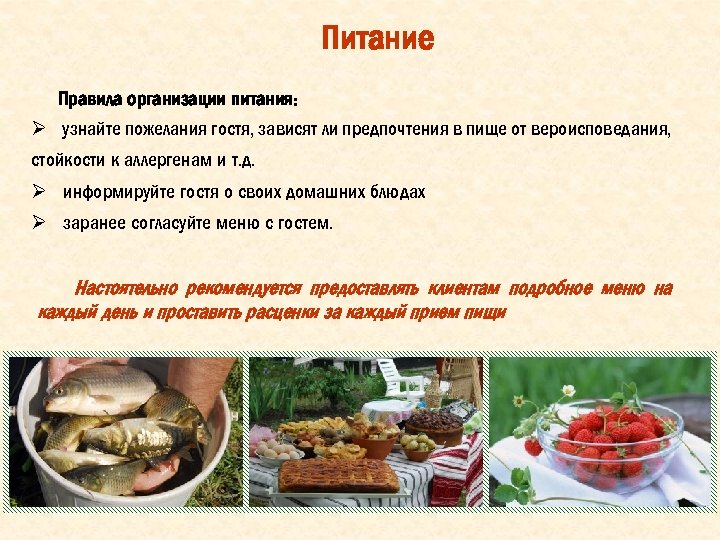 Питание

Правила организации питания:

➢ узнайте пожелания гостя, зависят ли предпочтения в пище от вероисповедания, стойкости к аллергенам и т.д.

➢ информируйте гостя о своих домашних блюдах

➢ заранее согласуйте меню с гостем.

Настоятельно рекомендуется предоставлять клиентам подробное меню на каждый день и проставить расценки за каждый прием пищи